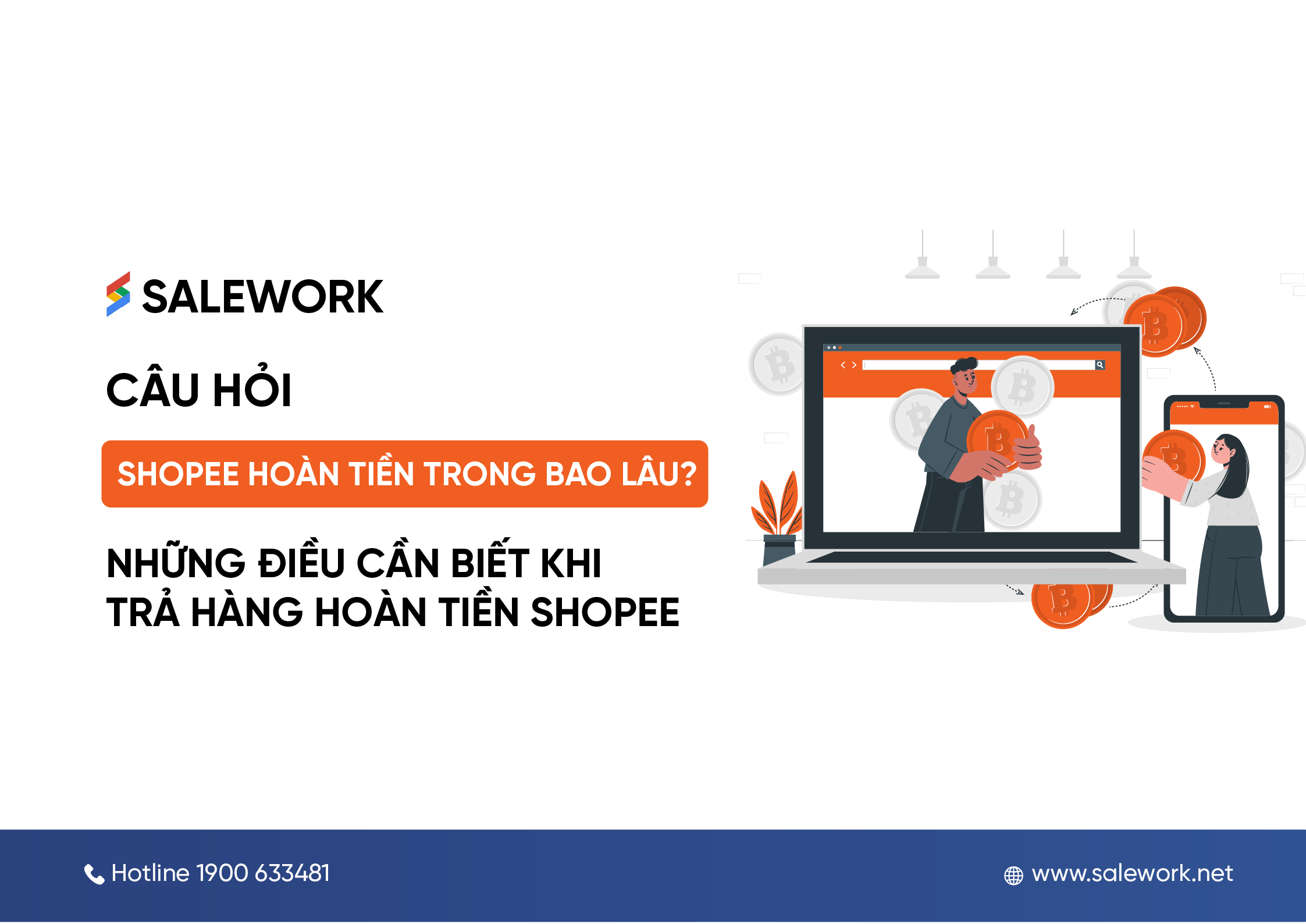 SALEWORK

CÂU HỎI

SHOPEE HOÀN TIỀN TRONG BAO LÂU?

NHỮNG ĐIỀU CẦN BIẾT KHI TRẢ HÀNG HOÀN TIỀN SHOPEE

Hotline 1900 633481

www.salework.net